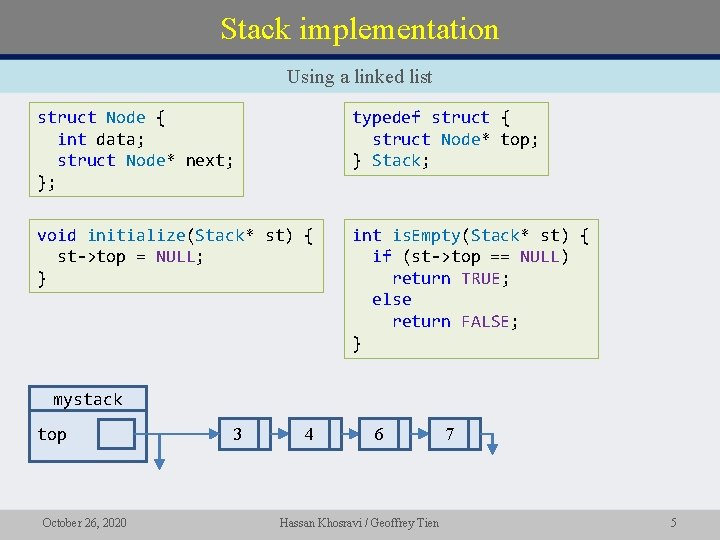 Stack implementation

Using a linked list

struct Node {
  int data;
  struct Node* next;
};

typedef struct {
  struct Node* top;
} Stack;

void initialize(Stack* st) {
  st->top = NULL;
}

int isEmpty(Stack* st) {
  if (st->top == NULL)
    return TRUE;
  else
    return FALSE;
}

mystack
top

3
4
6
7

October 26, 2020
Hassan Khosravi / Geoffrey Tien
5